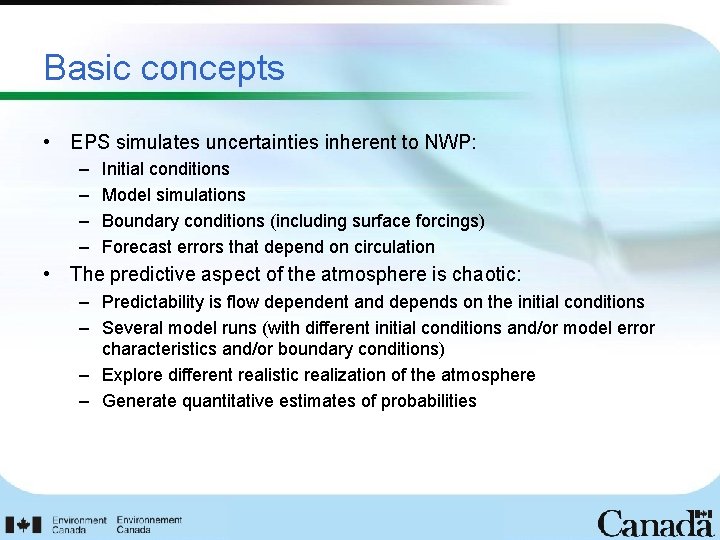 Basic concepts

• EPS simulates uncertainties inherent to NWP:
– Initial conditions
– Model simulations
– Boundary conditions (including surface forcings)
– Forecast errors that depend on circulation

• The predictive aspect of the atmosphere is chaotic:
– Predictability is flow dependent and depends on the initial conditions
– Several model runs (with different initial conditions and/or model error characteristics and/or boundary conditions)
– Explore different realistic realization of the atmosphere
– Generate quantitative estimates of probabilities

Environment Canada Environnement Canada

Canada